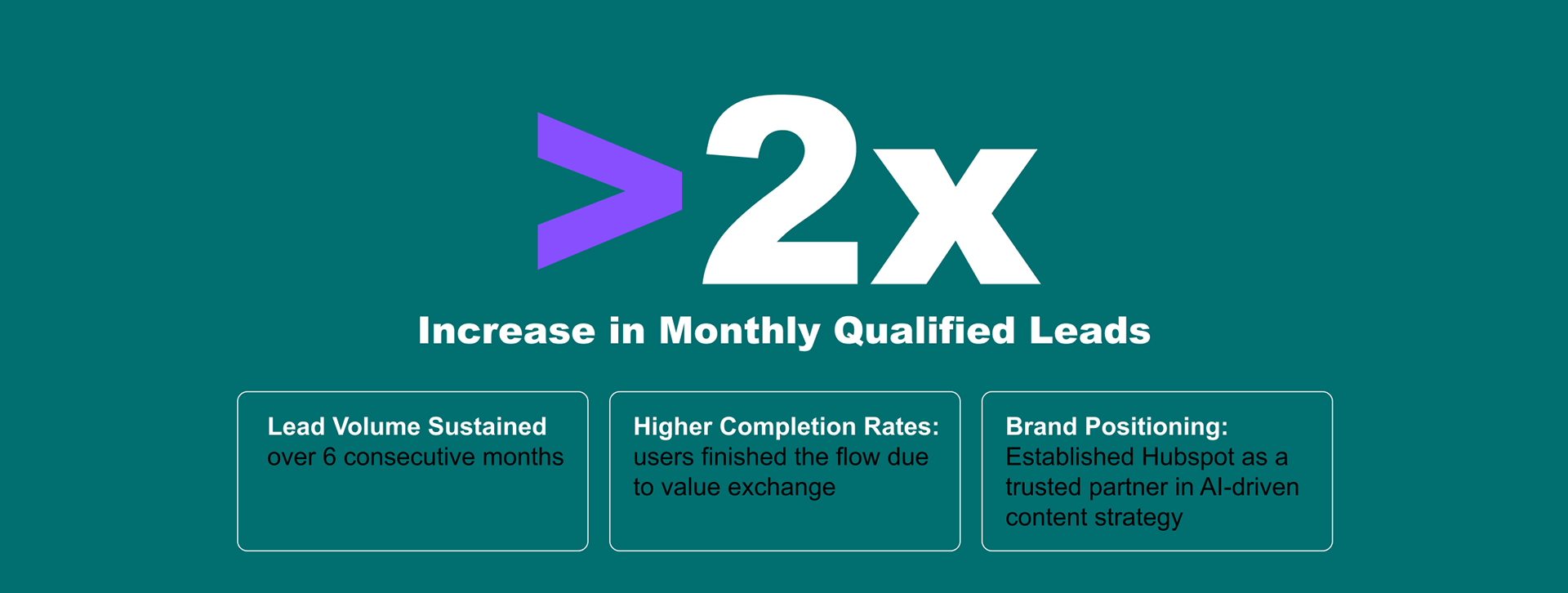 >2x

Increase in Monthly Qualified Leads

Lead Volume Sustained
over 6 consecutive months

Higher Completion Rates:
users finished the flow due to value exchange

Brand Positioning:
Established Hubspot as a trusted partner in AI-driven content strategy